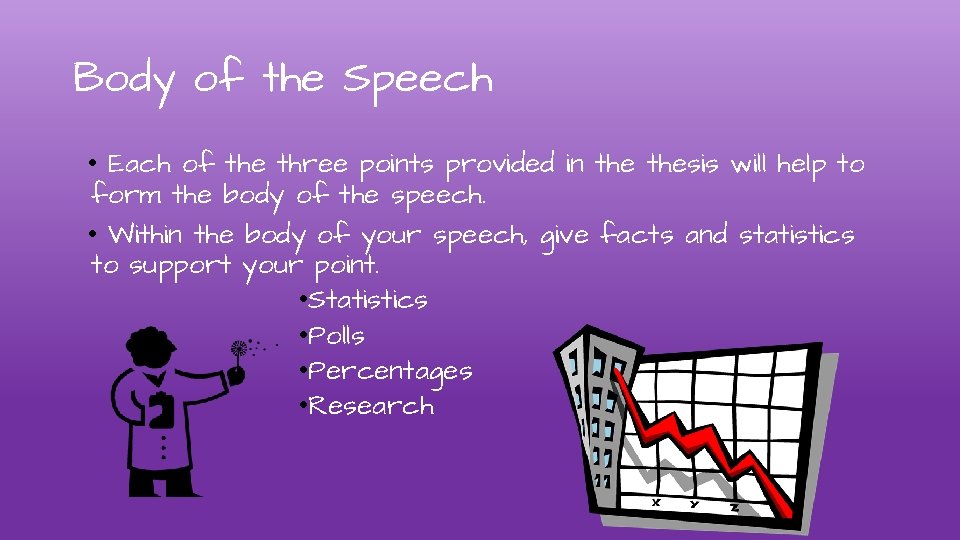 Body of the Speech

• Each of the three points provided in the thesis will help to form the body of the speech.

• Within the body of your speech, give facts and statistics to support your point.

•Statistics
•Polls
•Percentages
•Research

X Y Z